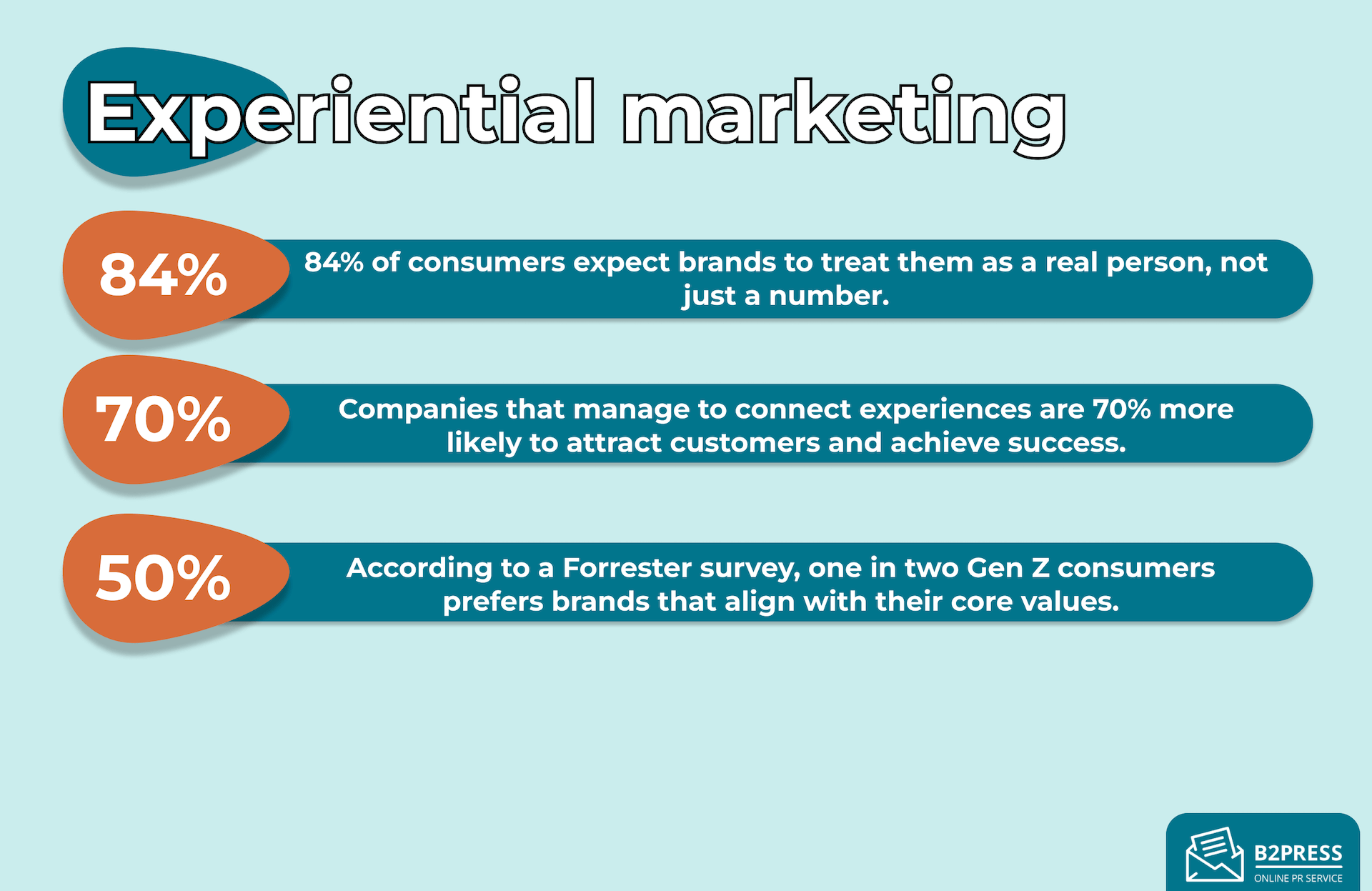 Experiential marketing

84%

84% of consumers expect brands to treat them as a real person, not just a number.

70%

Companies that manage to connect experiences are 70% more likely to attract customers and achieve success.

50%

According to a Forrester survey, one in two Gen Z consumers prefers brands that align with their core values.

B2PRESS
ONLINE PR SERVICE